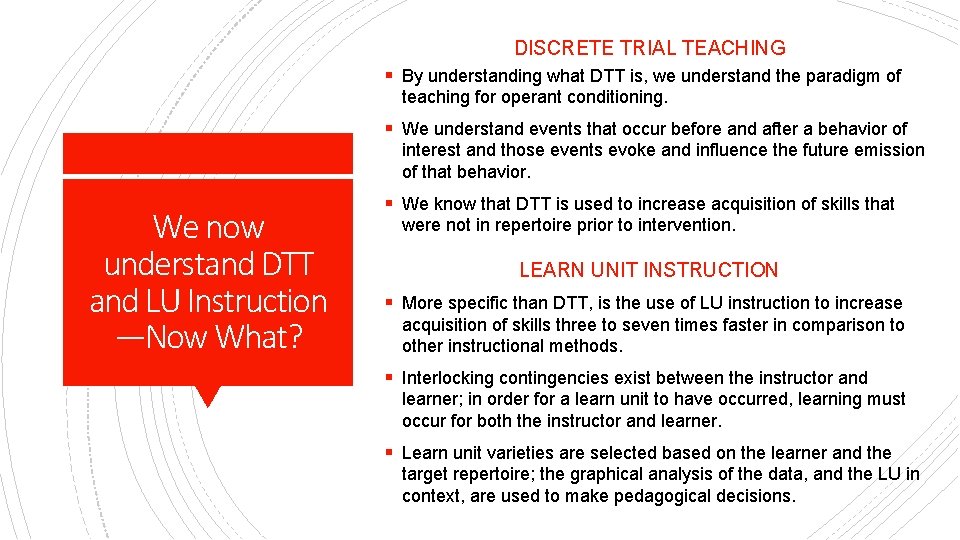 We now understand DTT and LU Instruction —Now What?

DISCRETE TRIAL TEACHING

▪ By understanding what DTT is, we understand the paradigm of teaching for operant conditioning.

▪ We understand events that occur before and after a behavior of interest and those events evoke and influence the future emission of that behavior.

▪ We know that DTT is used to increase acquisition of skills that were not in repertoire prior to intervention.

LEARN UNIT INSTRUCTION

▪ More specific than DTT, is the use of LU instruction to increase acquisition of skills three to seven times faster in comparison to other instructional methods.

▪ Interlocking contingencies exist between the instructor and learner; in order for a learn unit to have occurred, learning must occur for both the instructor and learner.

▪ Learn unit varieties are selected based on the learner and the target repertoire; the graphical analysis of the data, and the LU in context, are used to make pedagogical decisions.